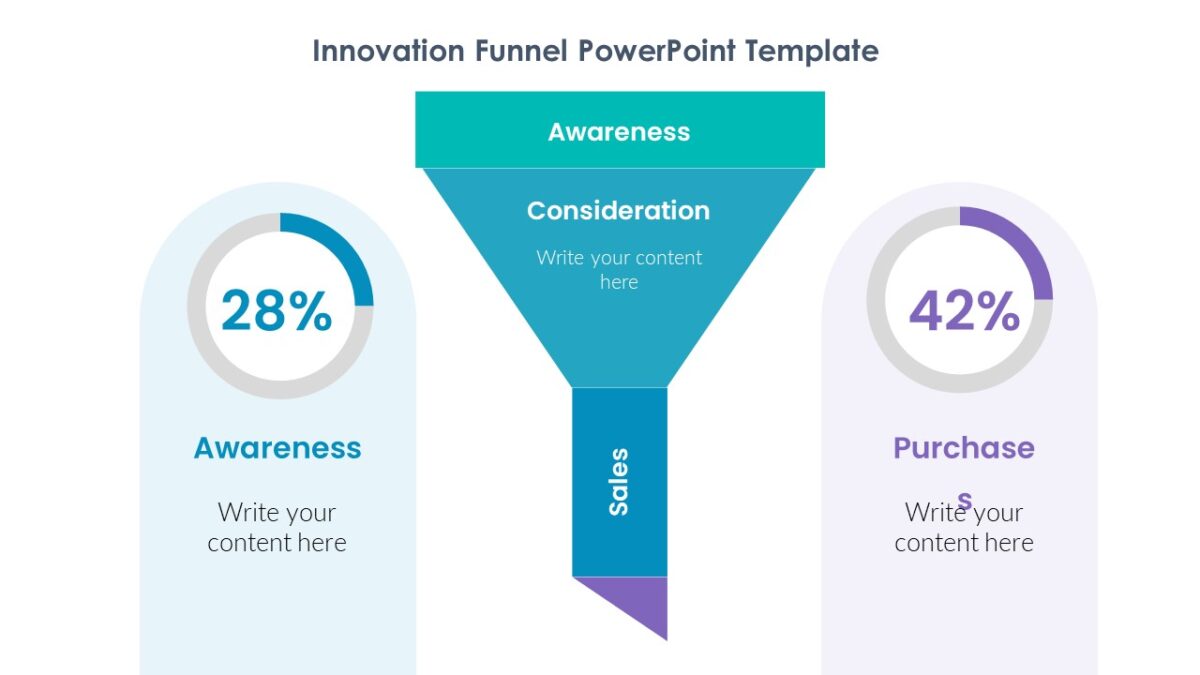 Innovation Funnel PowerPoint Template

Awareness

Consideration

Write your content here

Sales

28%

Awareness

Write your content here

42%

Purchases

Write your content here